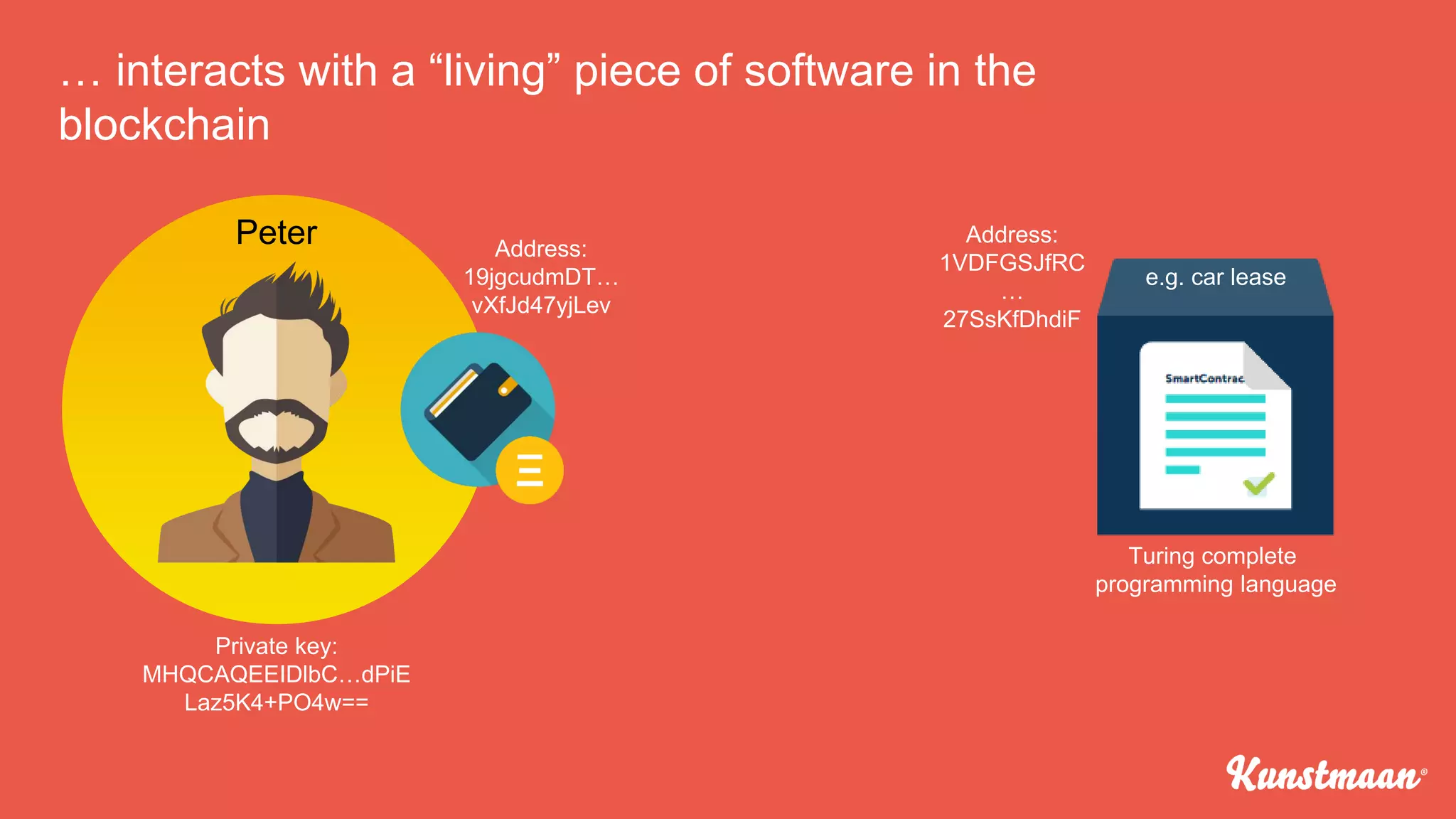 … interacts with a “living” piece of software in the blockchain

Peter

Address:
19jgcudmDT…
vXfJd47yjLev

Ξ

Private key:
MHQCAQEEIDlbC…dPiE
Laz5K4+PO4w==

Address:
1VDFGSJfRC
…
27SsKfDhdiF

e.g. car lease

SmartContrac

Turing complete programming language

Kunstmaan®